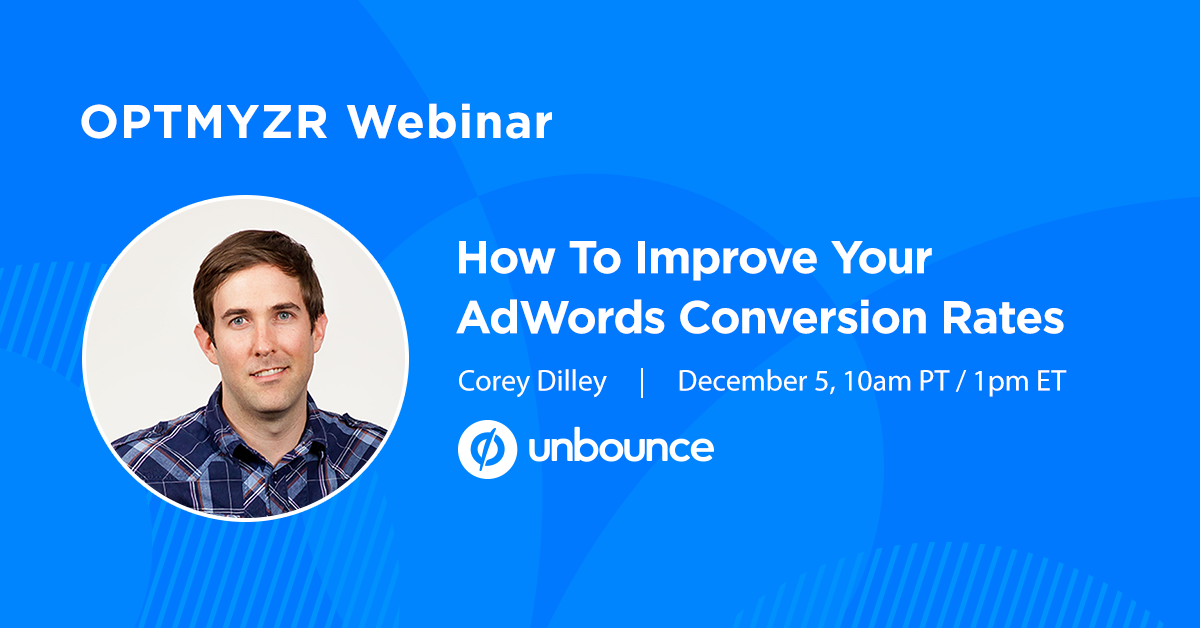 OPTMYZR Webinar

How To Improve Your AdWords Conversion Rates

Corey Dilley | December 5, 10am PT / 1pm ET

unbounce